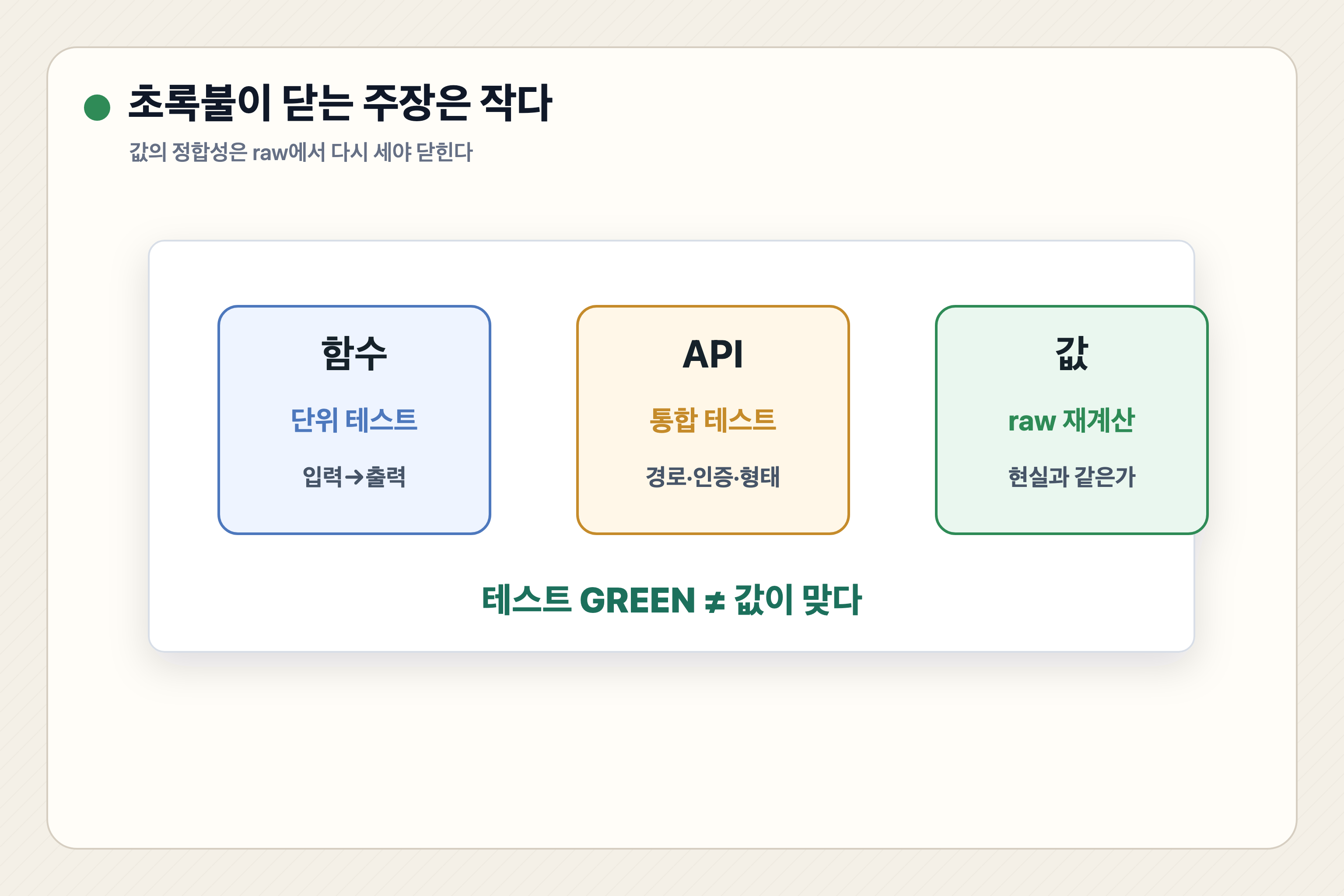 초록불이 닫는 주장은 작다

값의 정합성은 raw에서 다시 세야 닫힌다

함수

단위 테스트

입력→출력

API

통합 테스트

경로·인증·형태

값

raw 재계산

현실과 같은가

테스트 GREEN ≠ 값이 맞다